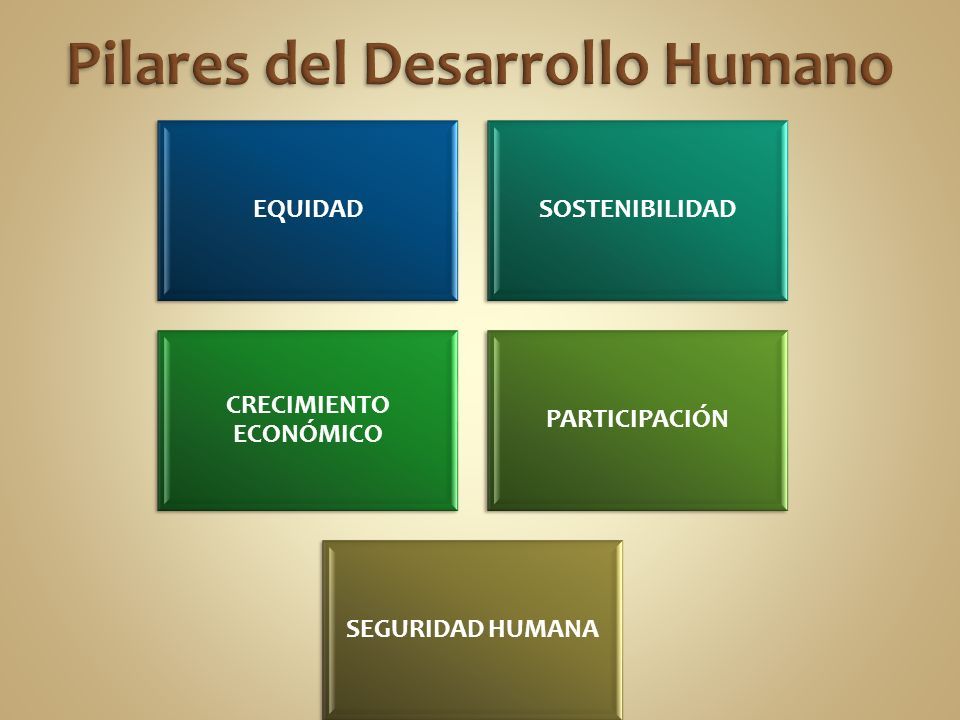 Pilares del Desarrollo Humano

EQUIDAD

SOSTENIBILIDAD

CRECIMIENTO ECONÓMICO

PARTICIPACIÓN

SEGURIDAD HUMANA